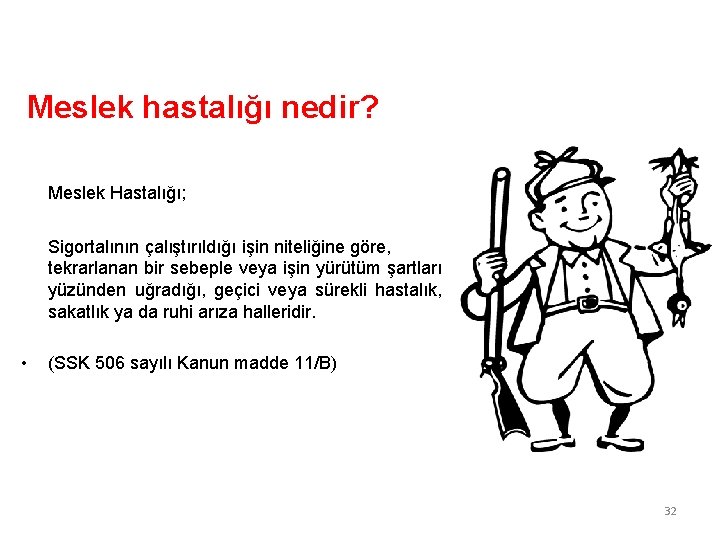 Meslek hastalığı nedir?

Meslek Hastalığı;

Sigortalının çalıştırıldığı işin niteliğine göre, tekrarlanan bir sebeple veya işin yürütüm şartları yüzünden uğradığı, geçici veya sürekli hastalık, sakatlık ya da ruhi arıza halleridir.

• (SSK 506 sayılı Kanun madde 11/B)

32